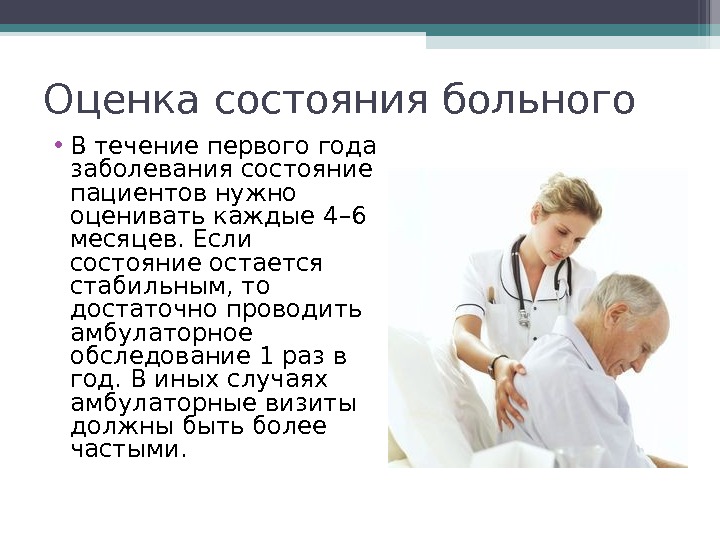 Оценка состояния больного

• В течение первого года заболевания состояние пациентов нужно оценивать каждые 4–6 месяцев. Если состояние остается стабильным, то достаточно проводить амбулаторное обследование 1 раз в год. В иных случаях амбулаторные визиты должны быть более частыми.